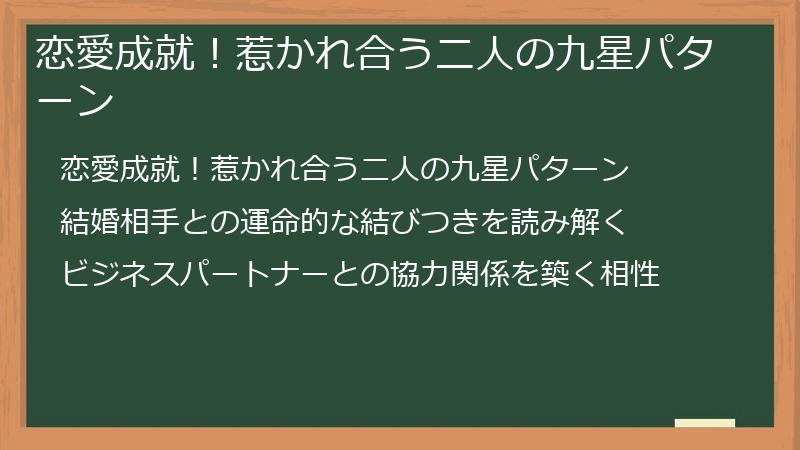 恋愛成就！惹かれ合う二人の九星パターン

恋愛成就！惹かれ合う二人の九星パターン

結婚相手との運命的な結びつきを読み解く

ビジネスパートナーとの協力関係を築く相性